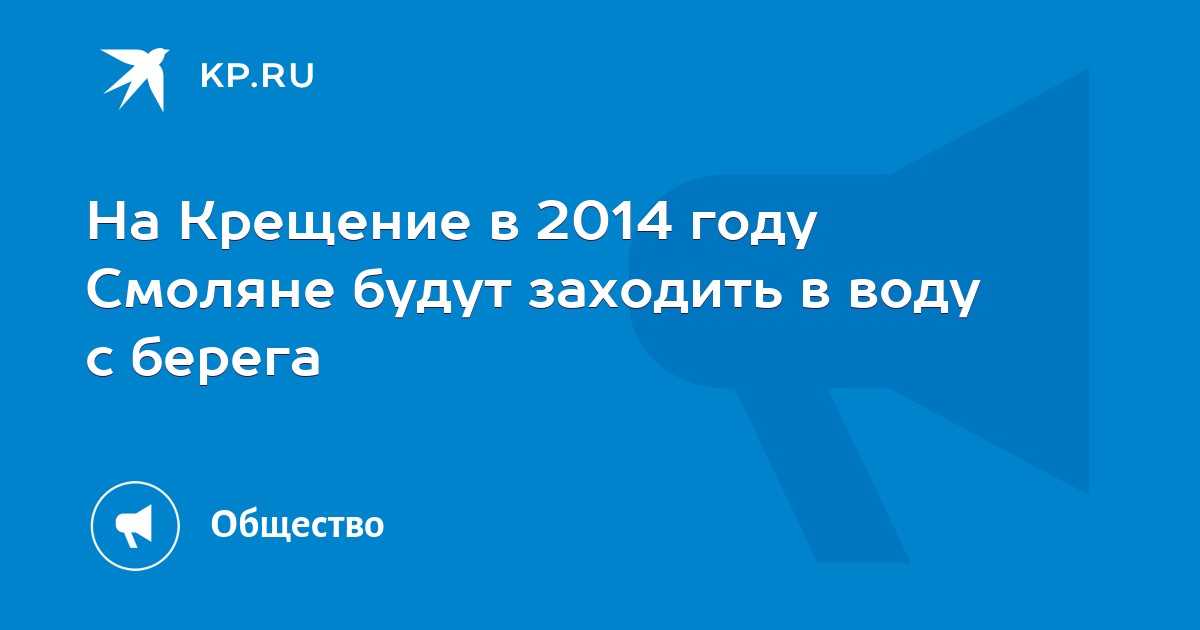 KP.RU

На Крещение в 2014 году Смоляне будут заходить в воду с берега

Общество